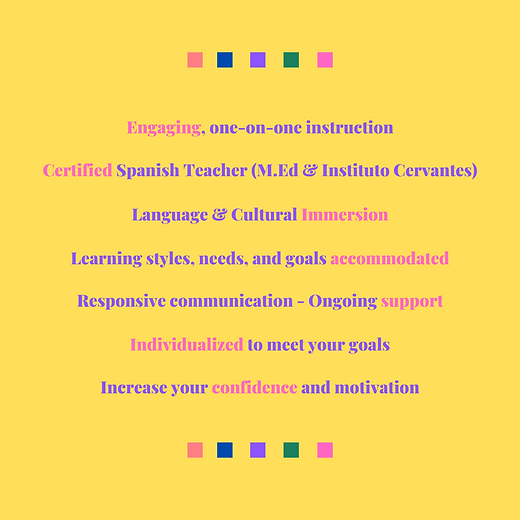 Engaging, one-on-one instruction

Certified Spanish Teacher (M.Ed & Instituto Cervantes)

Language & Cultural Immersion

Learning styles, needs, and goals accommodated

Responsive communication - Ongoing support

Individualized to meet your goals

Increase your confidence and motivation